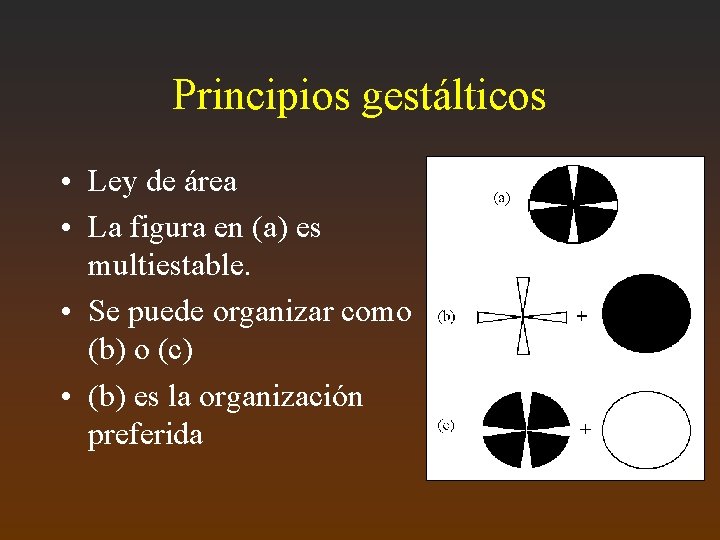 Principios gestálticos

• Ley de área
• La figura en (a) es multiestable.
• Se puede organizar como (b) o (c)
• (b) es la organización preferida

(a)

(b) +

(c) +